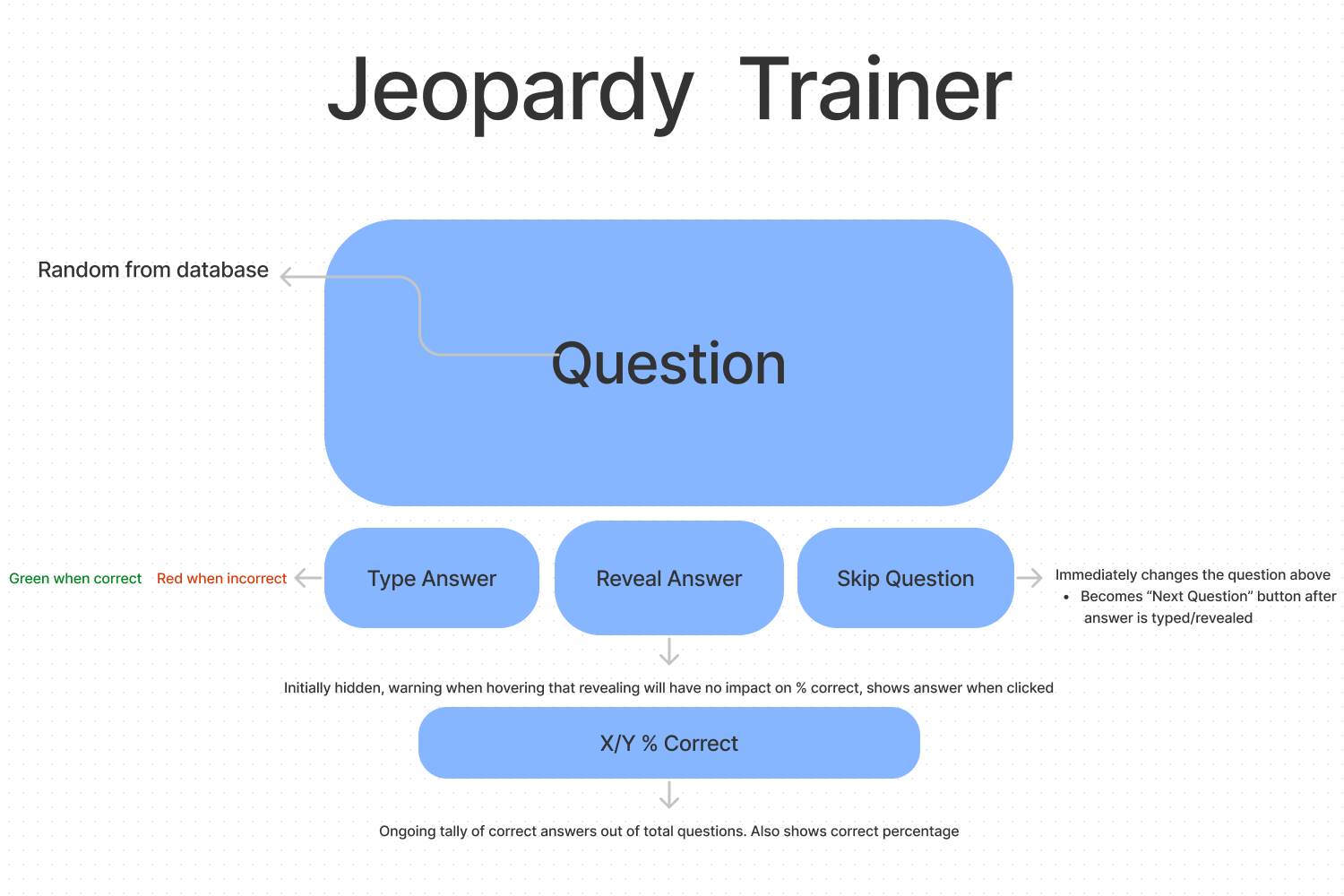 Jeopardy Trainer

Random from database

Question

Green when correct Red when incorrect

Type Answer

Reveal Answer

Skip Question

Immediately changes the question above
• Becomes “Next Question” button after answer is typed/revealed

Initially hidden, warning when hovering that revealing will have no impact on % correct, shows answer when clicked

X/Y % Correct

Ongoing tally of correct answers out of total questions. Also shows correct percentage